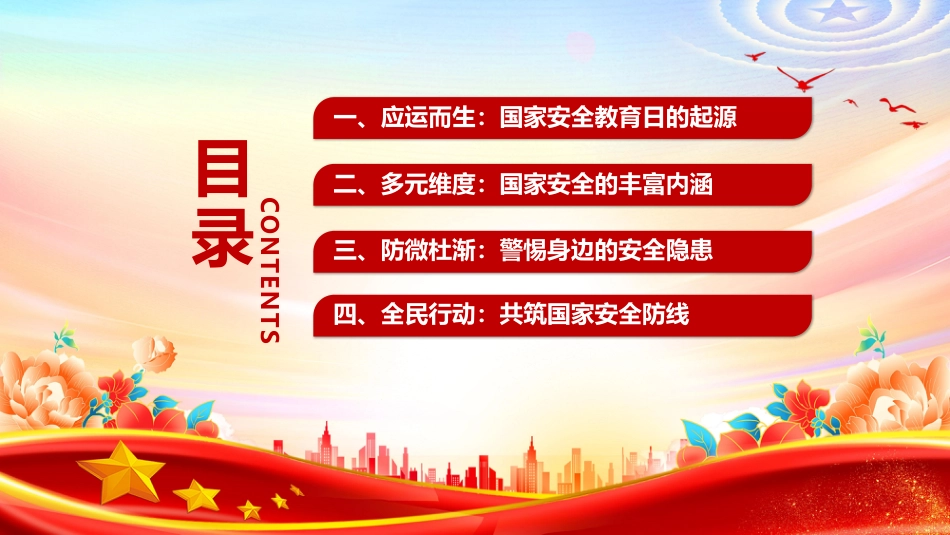 目录

CONTENTS

一、应运而生：国家安全教育日的起源

二、多元维度：国家安全的丰富内涵

三、防微杜渐：警惕身边的安全隐患

四、全民行动：共筑国家安全防线